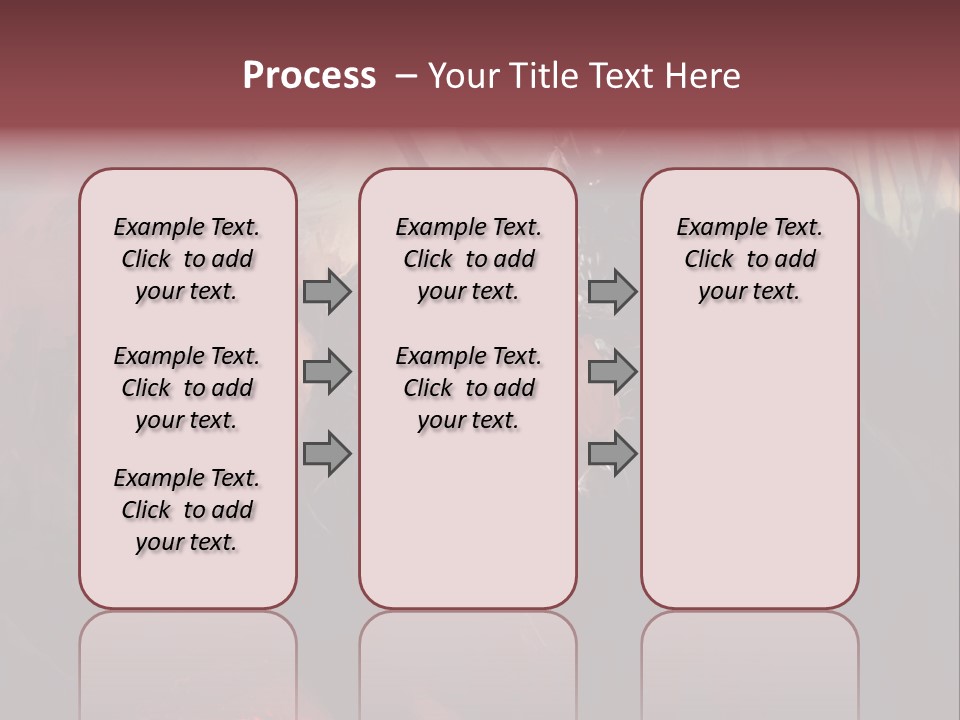 Process – Your Title Text Here

Example Text. Click to add your text.

Example Text. Click to add your text.

Example Text. Click to add your text.

Example Text. Click to add your text.

Example Text. Click to add your text.

Example Text. Click to add your text.